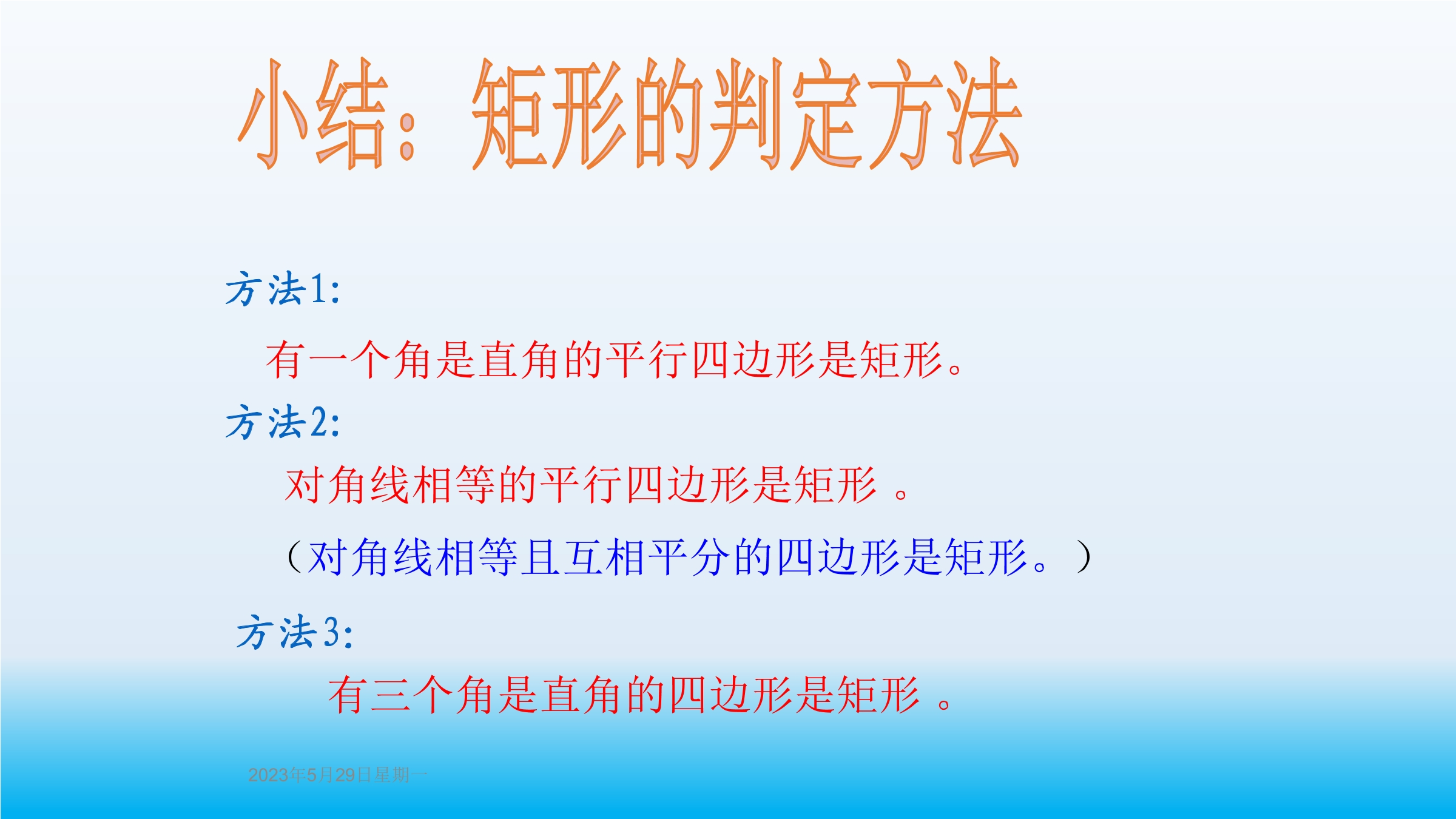 小结：矩形的判定方法

方法1:

有一个角是直角的平行四边形是矩形。

方法2:

对角线相等的平行四边形是矩形 。

（对角线相等且互相平分的四边形是矩形。）

方法3:

有三个角是直角的四边形是矩形 。

2023年5月29日星期一